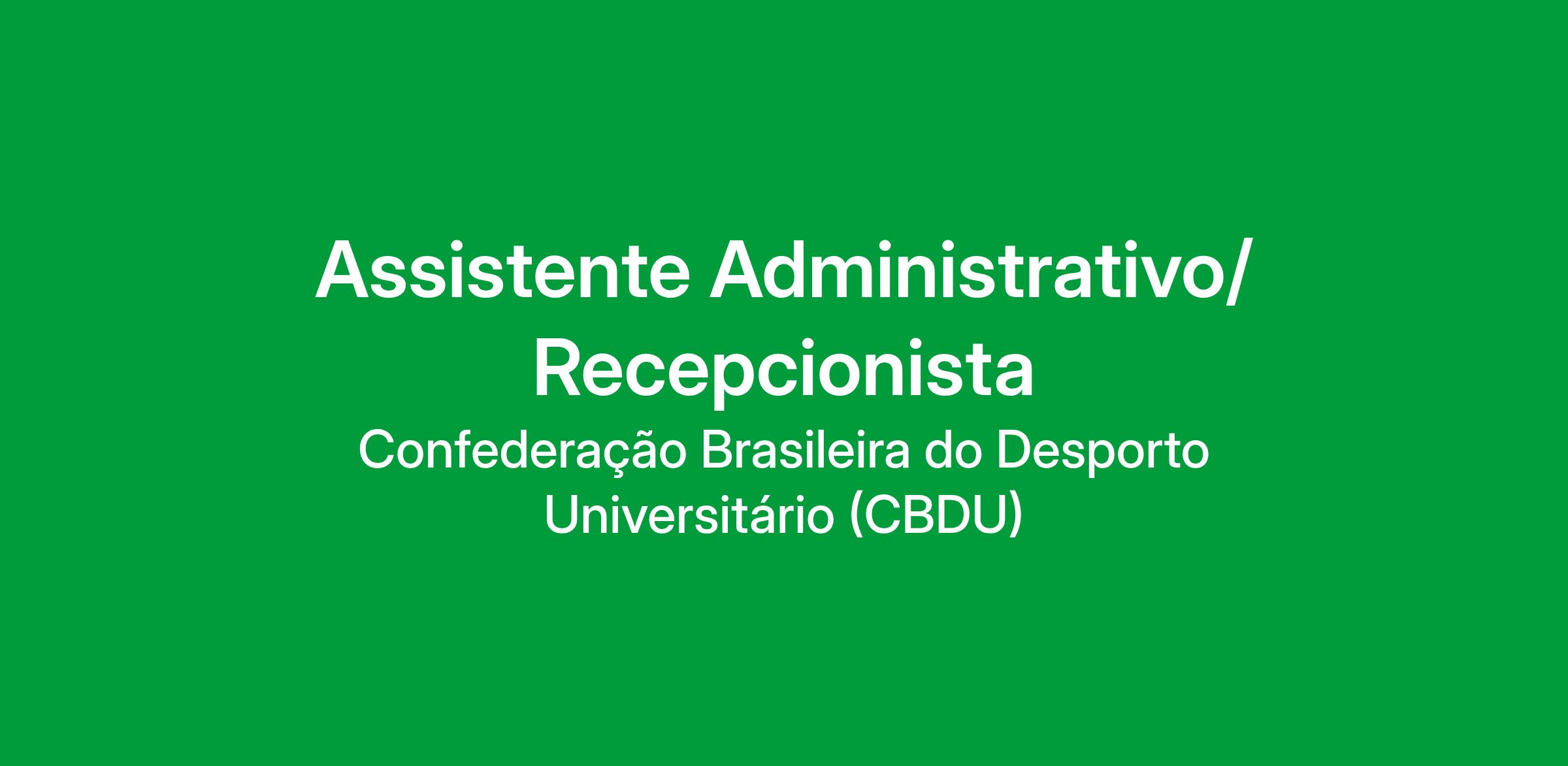 Assistente Administrativo/
Recepcionista

Confederação Brasileira do Desporto Universitário (CBDU)